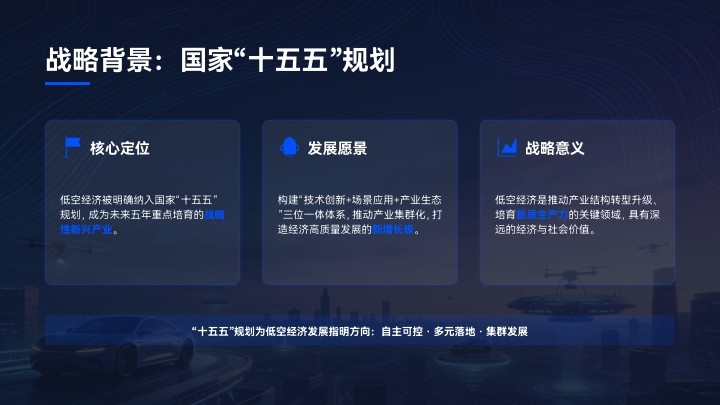 战略背景：国家“十五五”规划

核心定位

低空经济被明确纳入国家“十五五”规划，成为未来五年重点培育的战略性新兴产业。

发展愿景

构建“技术创新+场景应用+产业生态”三位一体体系，推动产业集群化，打造经济高质量发展的新增长极。

战略意义

低空经济是推动产业结构转型升级、培育新质生产力的关键领域，具有深远的经济与社会价值。

“十五五”规划为低空经济发展指明方向：自主可控 · 多元落地 · 集群发展